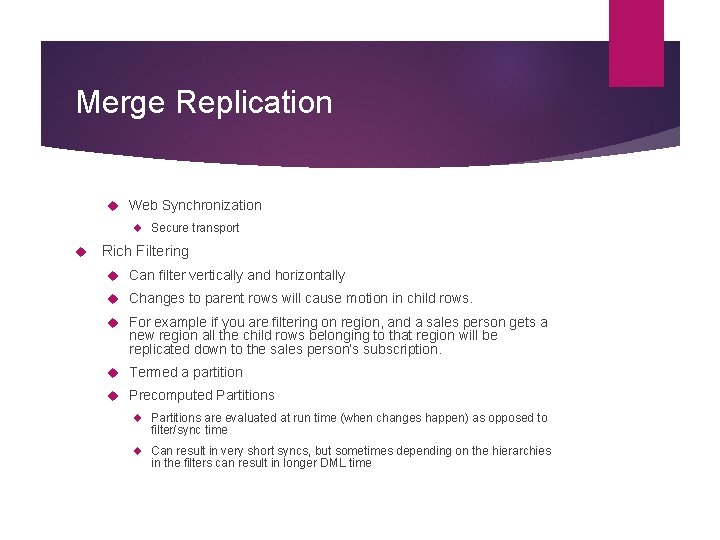 Merge Replication

Web Synchronization

Secure transport

Rich Filtering

Can filter vertically and horizontally

Changes to parent rows will cause motion in child rows.

For example if you are filtering on region, and a sales person gets a new region all the child rows belonging to that region will be replicated down to the sales person's subscription.

Termed a partition

Precomputed Partitions

Partitions are evaluated at run time (when changes happen) as opposed to filter/sync time

Can result in very short syncs, but sometimes depending on the hierarchies in the filters can result in longer DML time